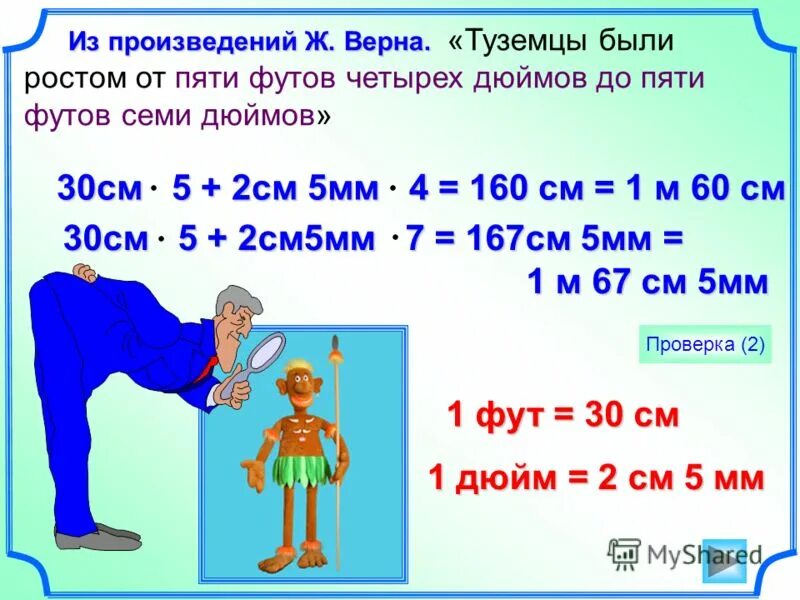 Из произведений Ж. Верна. «Туземцы были ростом от пяти футов четырех дюймов до пяти футов семи дюймов»

30см · 5 + 2см 5мм · 4 = 160 см = 1 м 60 см

30см · 5 + 2см5мм · 7 = 167см 5мм = 1 м 67 см 5мм

Проверка (2)

1 фут = 30 см

1 дюйм = 2 см 5 мм

MyShared